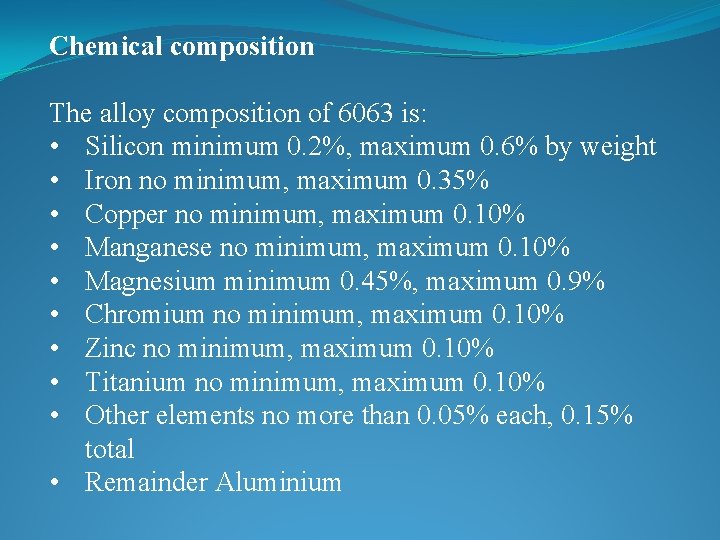 Chemical composition

The alloy composition of 6063 is:
• Silicon minimum 0.2%, maximum 0.6% by weight
• Iron no minimum, maximum 0.35%
• Copper no minimum, maximum 0.10%
• Manganese no minimum, maximum 0.10%
• Magnesium minimum 0.45%, maximum 0.9%
• Chromium no minimum, maximum 0.10%
• Zinc no minimum, maximum 0.10%
• Titanium no minimum, maximum 0.10%
• Other elements no more than 0.05% each, 0.15% total
• Remainder Aluminium